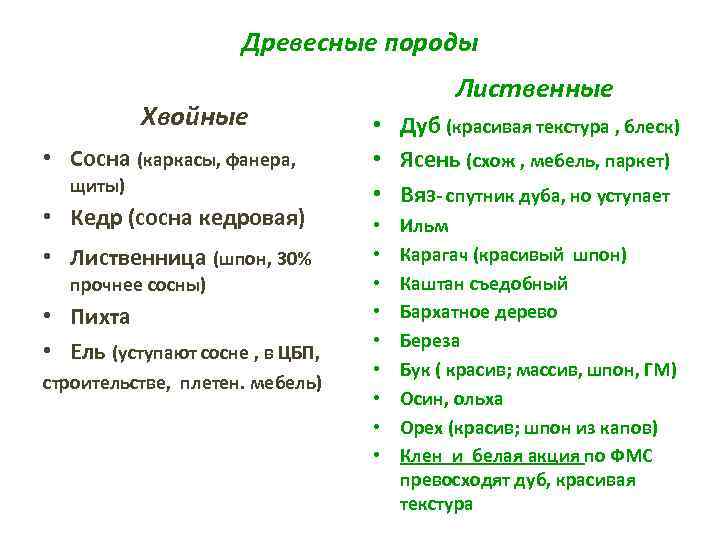 Древесные породы

Хвойные

• Сосна (каркасы, фанера, щиты)
• Кедр (сосна кедровая)
• Лиственница (шпон, 30% прочнее сосны)
• Пихта
• Ель (уступают сосне , в ЦБП, строительстве, плетен. мебель)

Лиственные

• Дуб (красивая текстура , блеск)
• Ясень (схож , мебель, паркет)
• Вяз- спутник дуба, но уступает
• Ильм
• Карагач (красивый шпон)
• Каштан съедобный
• Бархатное дерево
• Береза
• Бук ( красив; массив, шпон, ГМ)
• Осин, ольха
• Орех (красив; шпон из капов)
• Клен и белая акция по ФМС превосходят дуб, красивая текстура